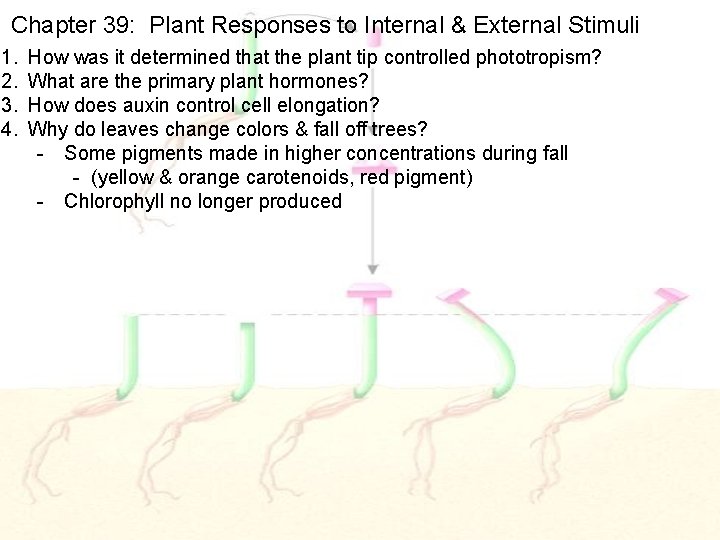 Chapter 39: Plant Responses to Internal & External Stimuli

1. How was it determined that the plant tip controlled phototropism?
2. What are the primary plant hormones?
3. How does auxin control cell elongation?
4. Why do leaves change colors & fall off trees?
- Some pigments made in higher concentrations during fall
- (yellow & orange carotenoids, red pigment)
- Chlorophyll no longer produced